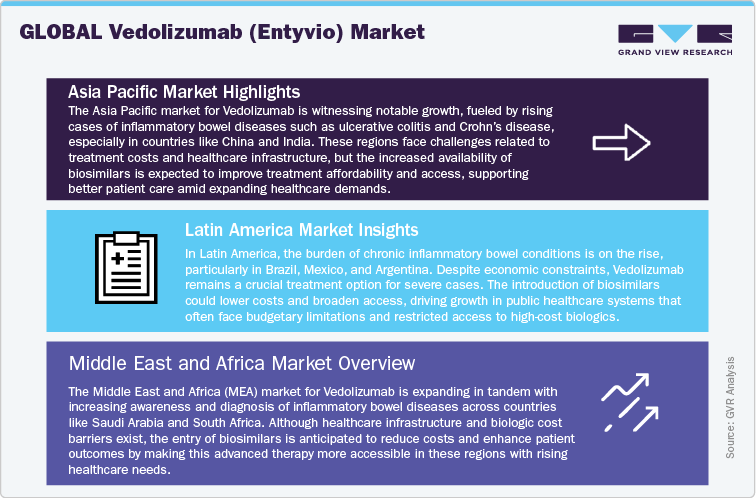 GLOBAL Vedolizumab (Entyvio) Market

GRAND VIEW RESEARCH

Asia Pacific Market Highlights

The Asia Pacific market for Vedolizumab is witnessing notable growth, fueled by rising cases of inflammatory bowel diseases such as ulcerative colitis and Crohn's disease, especially in countries like China and India. These regions face challenges related to treatment costs and healthcare infrastructure, but the increased availability of biosimilars is expected to improve treatment affordability and access, supporting better patient care amid expanding healthcare demands.

Latin America Market Insights

In Latin America, the burden of chronic inflammatory bowel conditions is on the rise, particularly in Brazil, Mexico, and Argentina. Despite economic constraints, Vedolizumab remains a crucial treatment option for severe cases. The introduction of biosimilars could lower costs and broaden access, driving growth in public healthcare systems that often face budgetary limitations and restricted access to high-cost biologics.

Middle East and Africa Market Overview

The Middle East and Africa (MEA) market for Vedolizumab is expanding in tandem with increasing awareness and diagnosis of inflammatory bowel diseases across countries like Saudi Arabia and South Africa. Although healthcare infrastructure and biologic cost barriers exist, the entry of biosimilars is anticipated to reduce costs and enhance patient outcomes by making this advanced therapy more accessible in these regions with rising healthcare needs.

Source: GVR Analysis